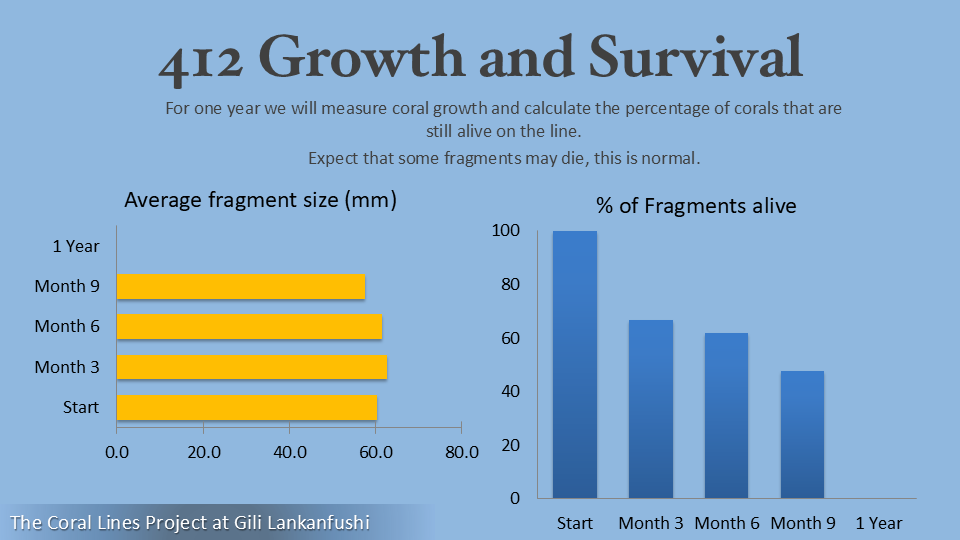 412 Growth and Survival

For one year we will measure coral growth and calculate the percentage of corals that are still alive on the line.

Expect that some fragments may die, this is normal.

Average fragment size (mm)

1 Year
Month 9
Month 6
Month 3
Start

0.0 20.0 40.0 60.0 80.0

% of Fragments alive

100
80
60
40
20
0

Start Month 3 Month 6 Month 9 1 Year

The Coral Lines Project at Gili Lankanfushi